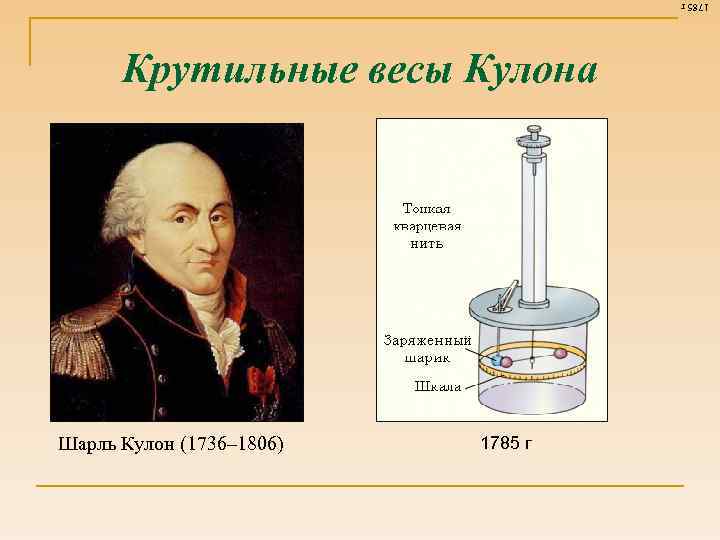 1785 г

Крутильные весы Кулона

Тонкая кварцевая нить

Заряженный шарик

Шкала

Шарль Кулон (1736–1806)

1785 г